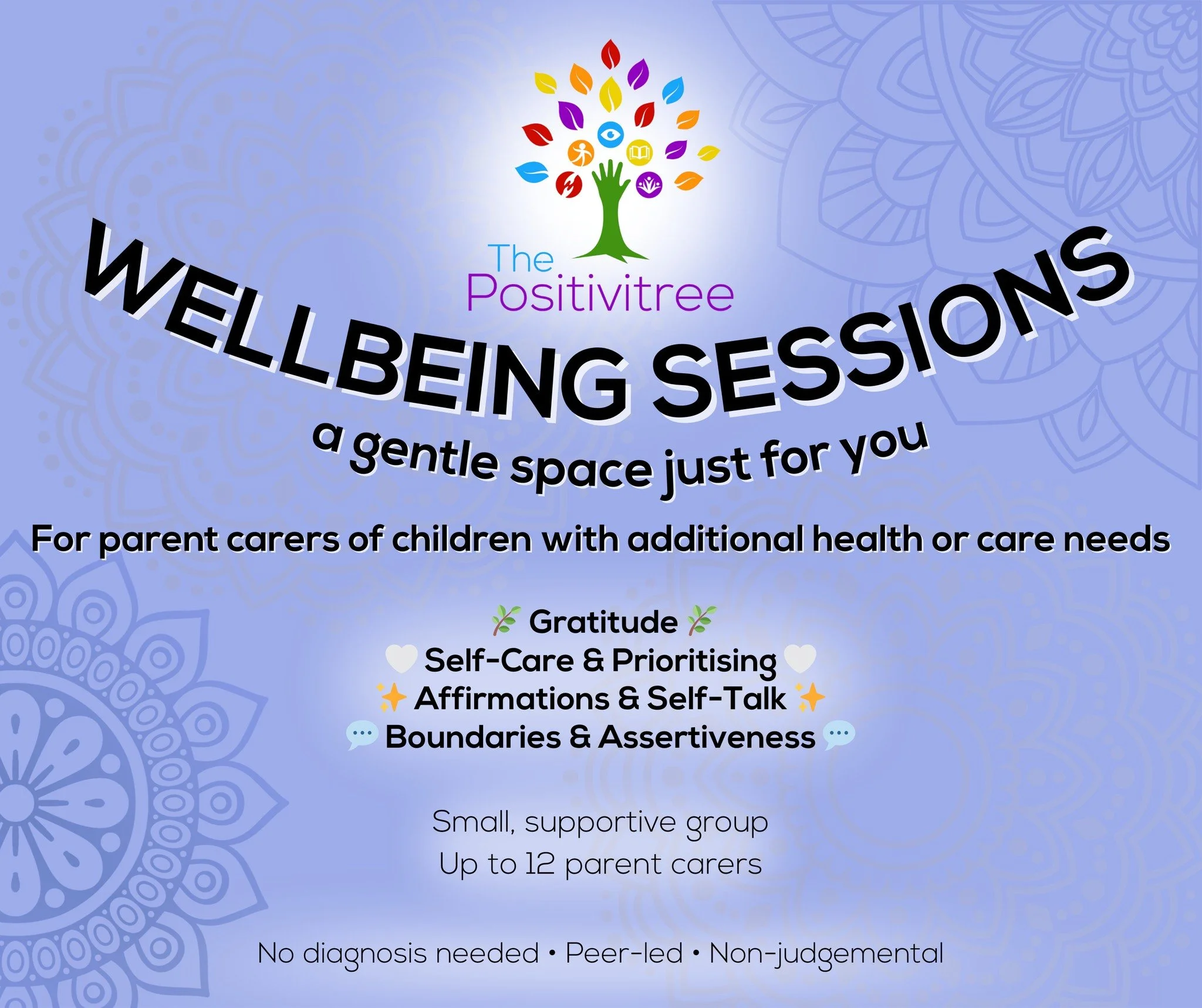 The Positivitree

WELLBEING SESSIONS
a gentle space just for you

For parent carers of children with additional health or care needs

🌿 Gratitude 🌿
🤍 Self-Care & Prioritising 🤍
✨ Affirmations & Self-Talk ✨
💬 Boundaries & Assertiveness 💬

Small, supportive group
Up to 12 parent carers

No diagnosis needed • Peer-led • Non-judgemental